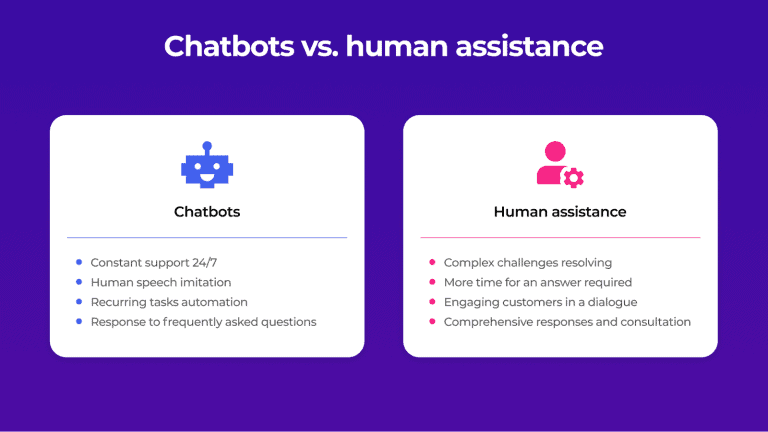 Chatbots vs. human assistance

Chatbots

- Constant support 24/7
- Human speech imitation
- Recurring tasks automation
- Response to frequently asked questions

Human assistance

- Complex challenges resolving
- More time for an answer required
- Engaging customers in a dialogue
- Comprehensive responses and consultation